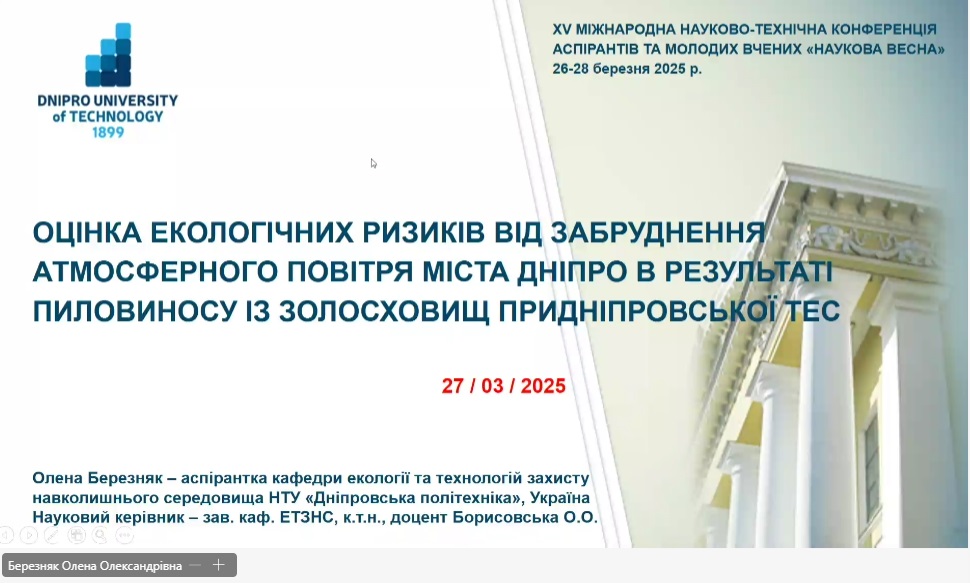 DNIPRO UNIVERSITY of TECHNOLOGY 1899

XV МІЖНАРОДНА НАУКОВО-ТЕХНІЧНА КОНФЕРЕНЦІЯ АСПІРАНТІВ ТА МОЛОДИХ ВЧЕНИХ «НАУКОВА ВЕСНА» 26-28 березня 2025 р.

ОЦІНКА ЕКОЛОГІЧНИХ РИЗИКІВ ВІД ЗАБРУДНЕННЯ АТМОСФЕРНОГО ПОВІТРЯ МІСТА ДНІПРО В РЕЗУЛЬТАТІ ПИЛОВИНОСУ ІЗ ЗОЛОСХОВИЩ ПРИДНІПРОВСЬКОЇ ТЕС

27 / 03 / 2025

Олена Березняк – аспірантка кафедри екології та технологій захисту навколишнього середовища НТУ «Дніпровська політехніка», Україна
Науковий керівник – зав. каф. ЕТЗНС, к.т.н., доцент Борисовська О.О.

Березняк Олена Олександрівна